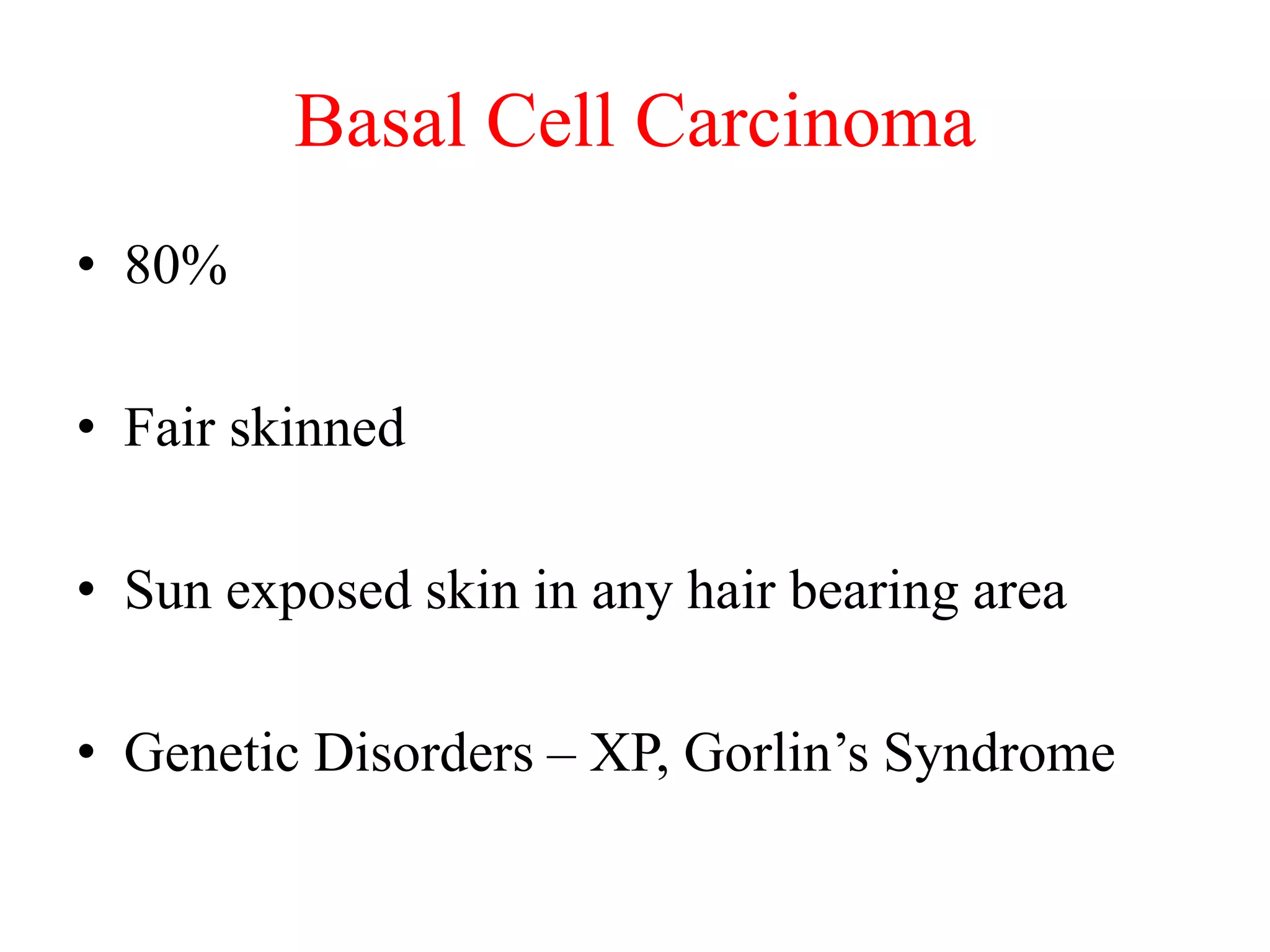 Basal Cell Carcinoma

• 80%

• Fair skinned

• Sun exposed skin in any hair bearing area

• Genetic Disorders – XP, Gorlin’s Syndrome